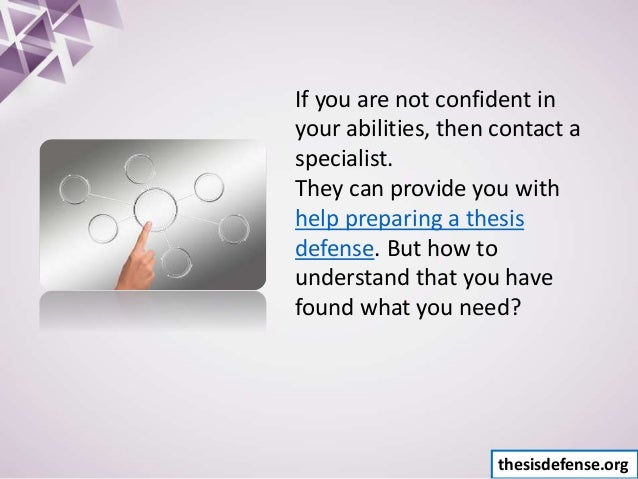 If you are not confident in your abilities, then contact a specialist.
They can provide you with help preparing a thesis defense. But how to understand that you have found what you need?

thesisdefense.org